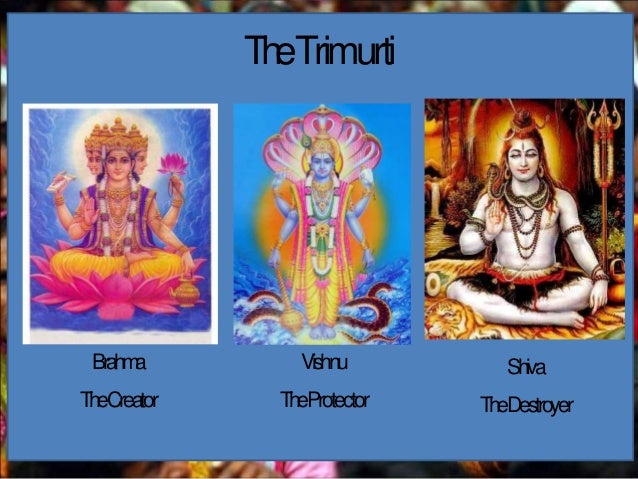 The Trimurti

Brahma
The Creator

Vishnu
The Protector

Shiva
The Destroyer